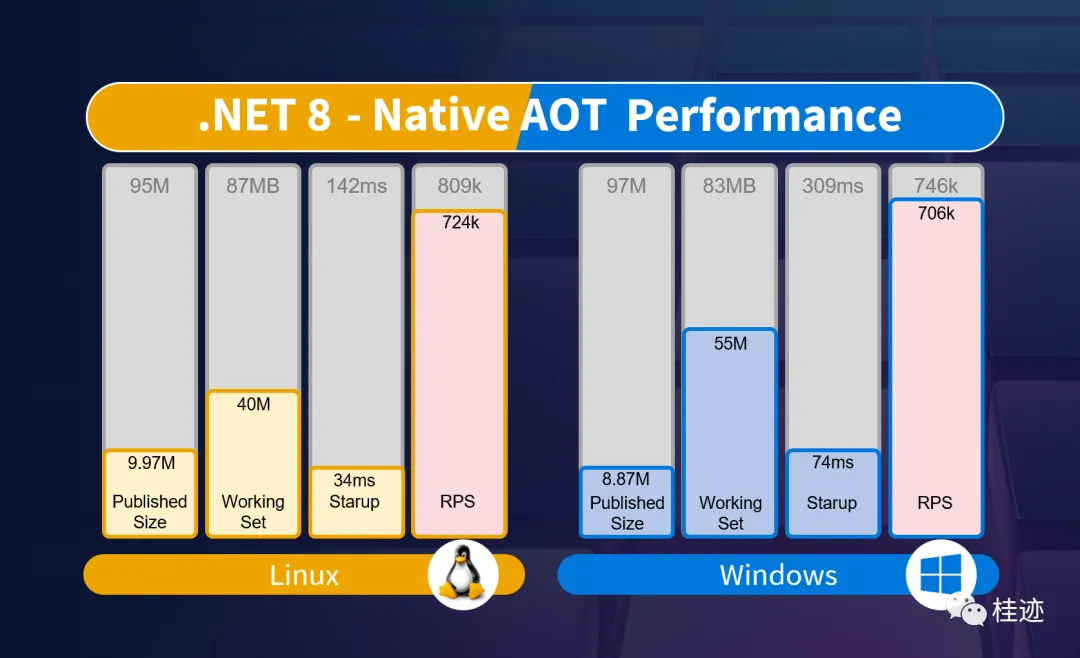 .NET 8 - Native AOT Performance

95M
9.97M
Published Size

87MB
40M
Working Set

142ms
34ms
Starup

809k
724k
RPS

Linux

97M
8.87M
Published Size

83MB
55M
Working Set

309ms
74ms
Starup

746k
706k
RPS

Windows

桂迹